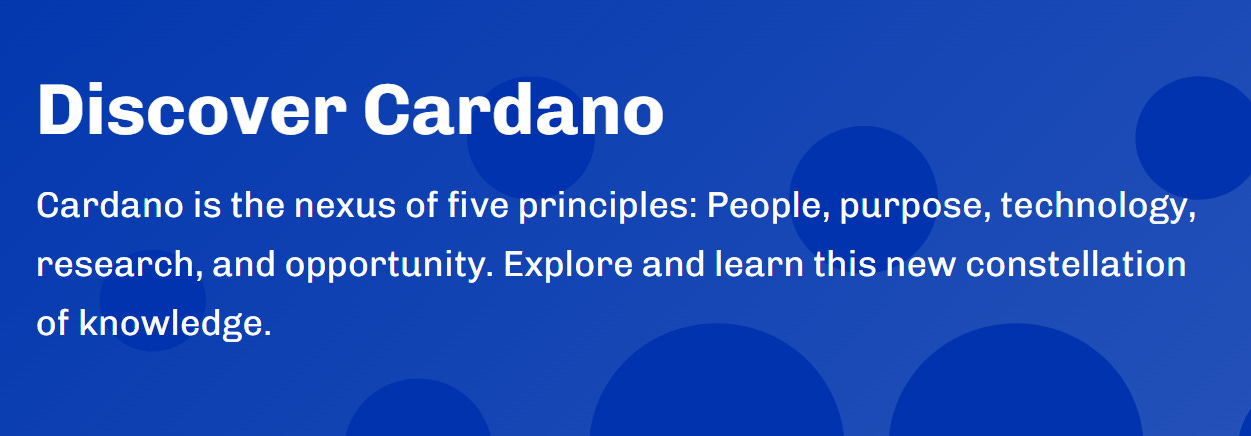 Discover Cardano

Cardano is the nexus of five principles: People, purpose, technology, research, and opportunity. Explore and learn this new constellation of knowledge.